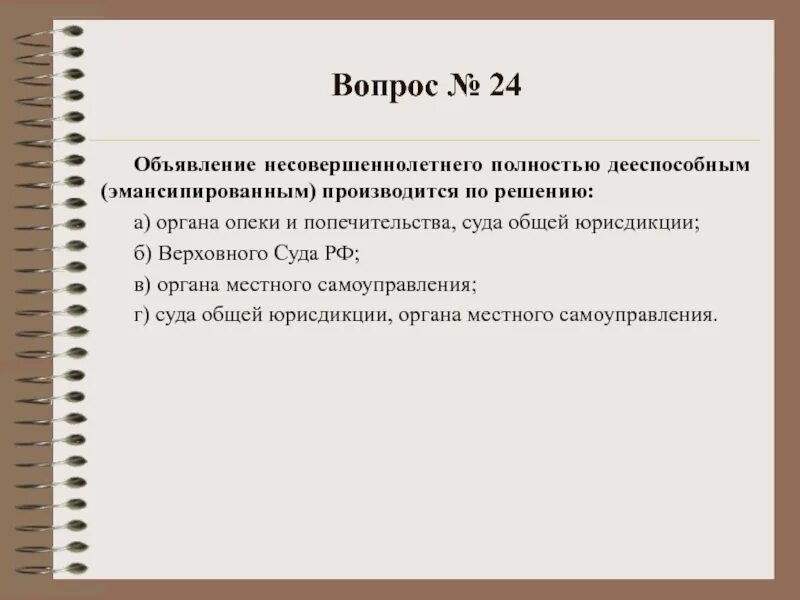 Вопрос № 24

Объявление несовершеннолетнего полностью дееспособным (эмансипированным) производится по решению:

а) органа опеки и попечительства, суда общей юрисдикции;

б) Верховного Суда РФ;

в) органа местного самоуправления;

г) суда общей юрисдикции, органа местного самоуправления.